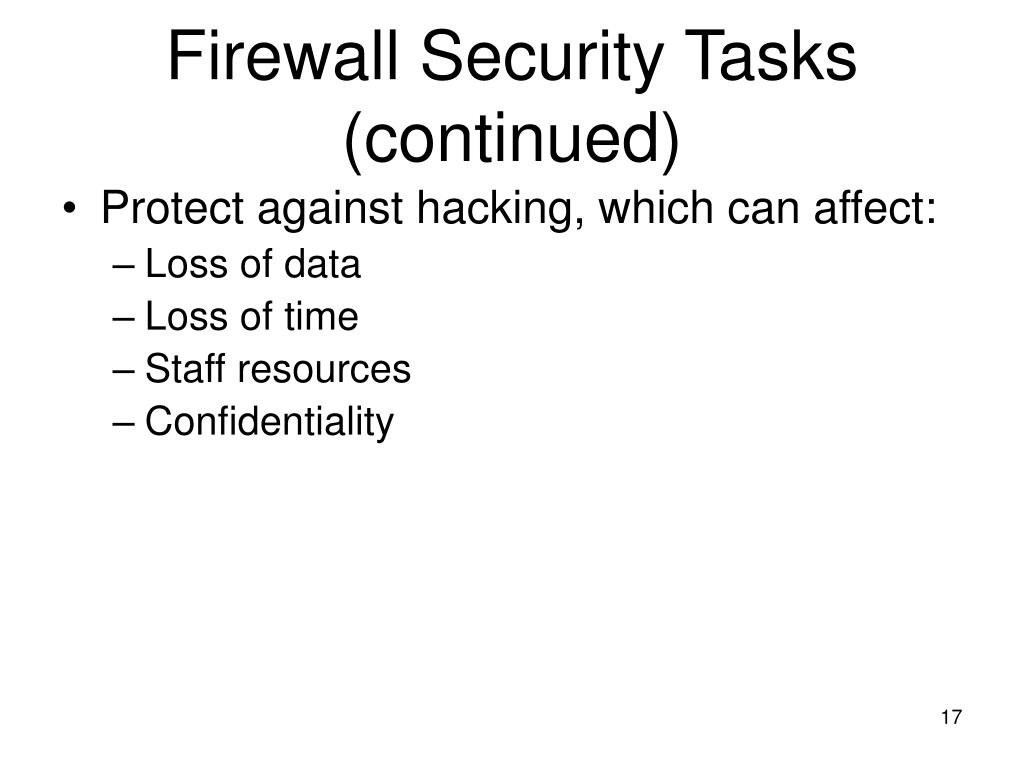 Firewall Security Tasks (continued)

• Protect against hacking, which can affect:
– Loss of data
– Loss of time
– Staff resources
– Confidentiality

17